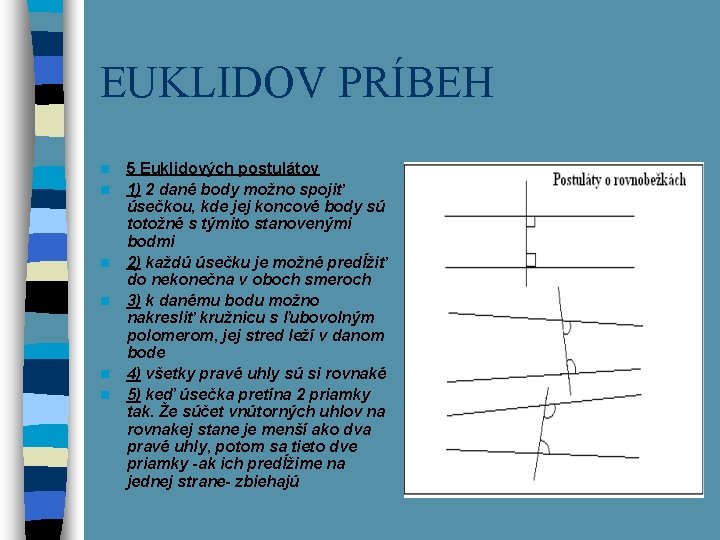 EUKLIDOV PRÍBEH

5 Euklidových postulátov

1) 2 dané body možno spojiť úsečkou, kde jej koncové body sú totožné s týmito stanovenými bodmi

2) každú úsečku je možné predĺžiť do nekonečna v oboch smeroch

3) k danému bodu možno nakresliť kružnicu s ľubovolným polomerom, jej stred leží v danom bode

4) všetky pravé uhly sú si rovnaké

5) keď úsečka pretína 2 priamky tak. Že súčet vnútorných uhlov na rovnakej stane je menší ako dva pravé uhly, potom sa tieto dve priamky -ak ich predĺžime na jednej strane- zbiehajú

Postuláty o rovnobežkách